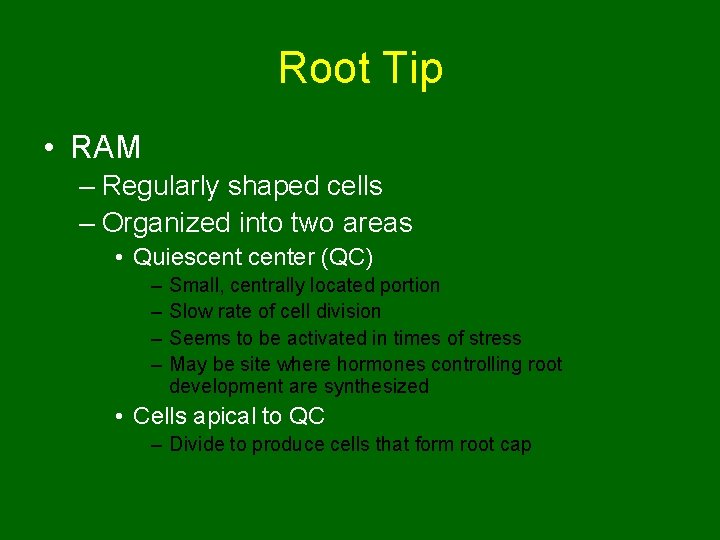 Root Tip

• RAM
– Regularly shaped cells
– Organized into two areas
• Quiescent center (QC)
– Small, centrally located portion
– Slow rate of cell division
– Seems to be activated in times of stress
– May be site where hormones controlling root development are synthesized
• Cells apical to QC
– Divide to produce cells that form root cap